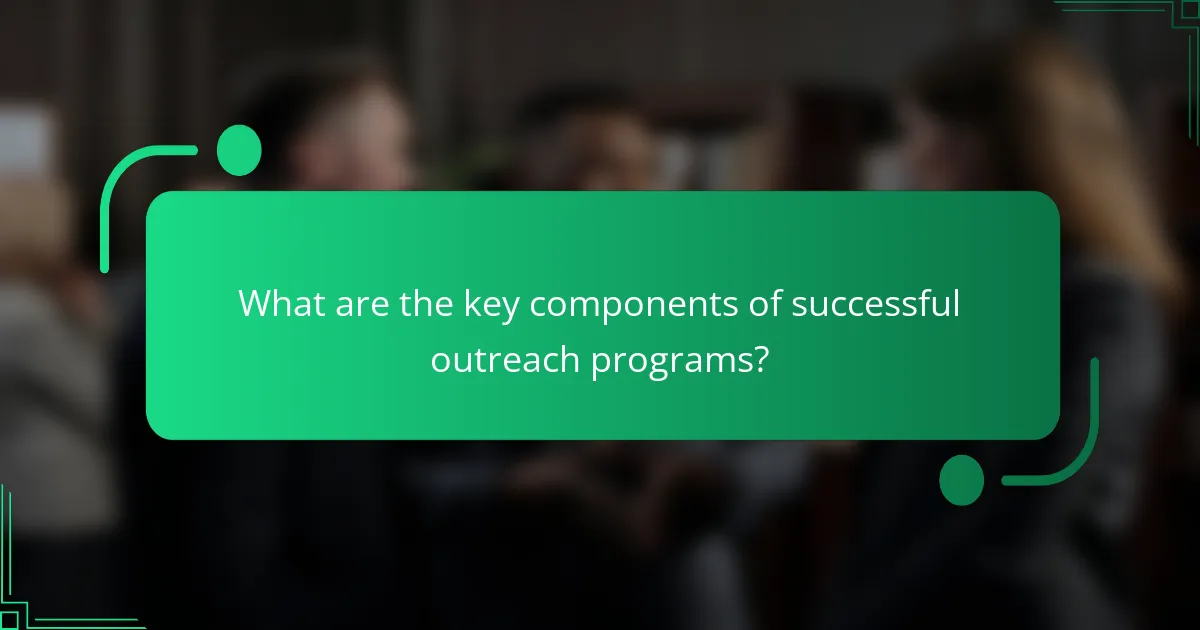 What are the key components of successful outreach programs?